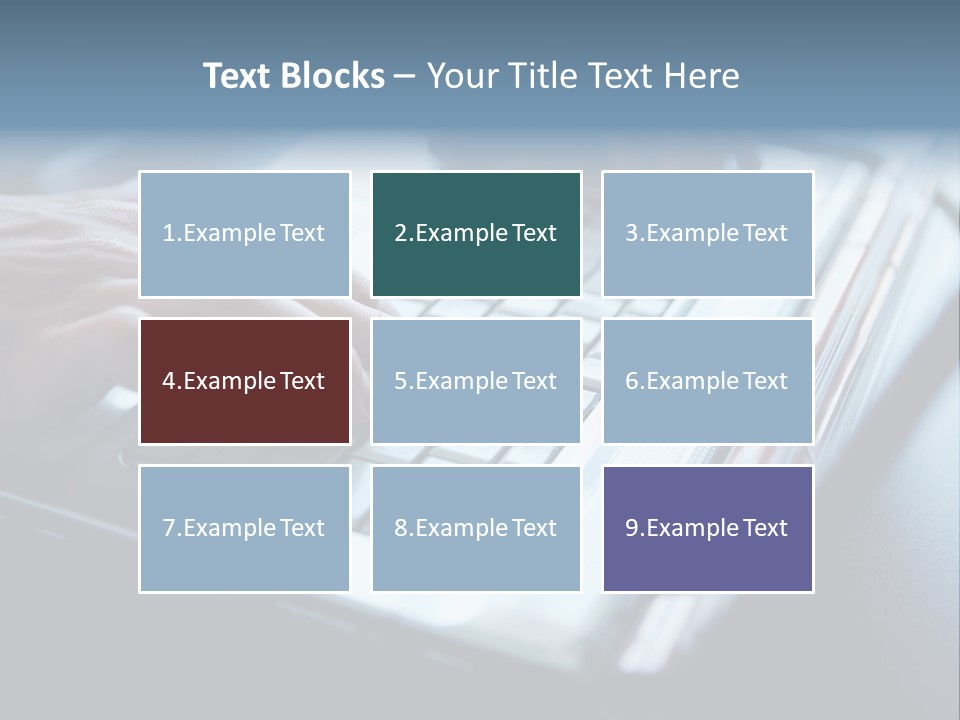 Text Blocks – Your Title Text Here

1.Example Text

2.Example Text

3.Example Text

4.Example Text

5.Example Text

6.Example Text

7.Example Text

8.Example Text

9.Example Text